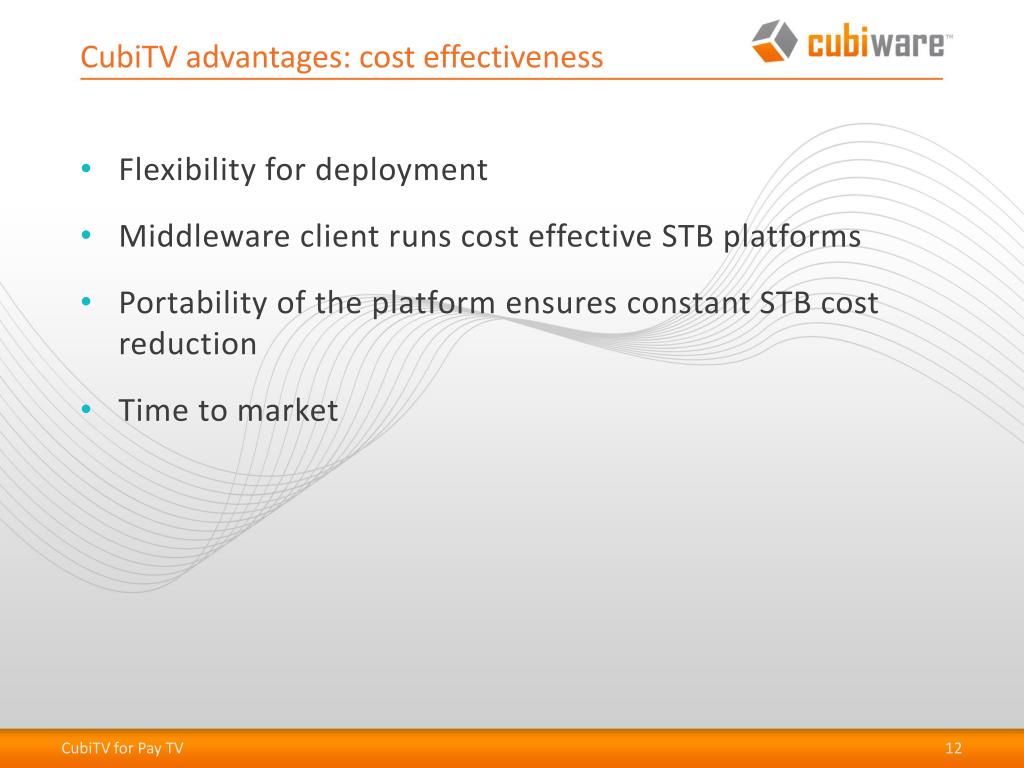 CubiTV advantages: cost effectiveness

cubiware™

• Flexibility for deployment

• Middleware client runs cost effective STB platforms

• Portability of the platform ensures constant STB cost reduction

• Time to market

CubiTV for Pay TV

12